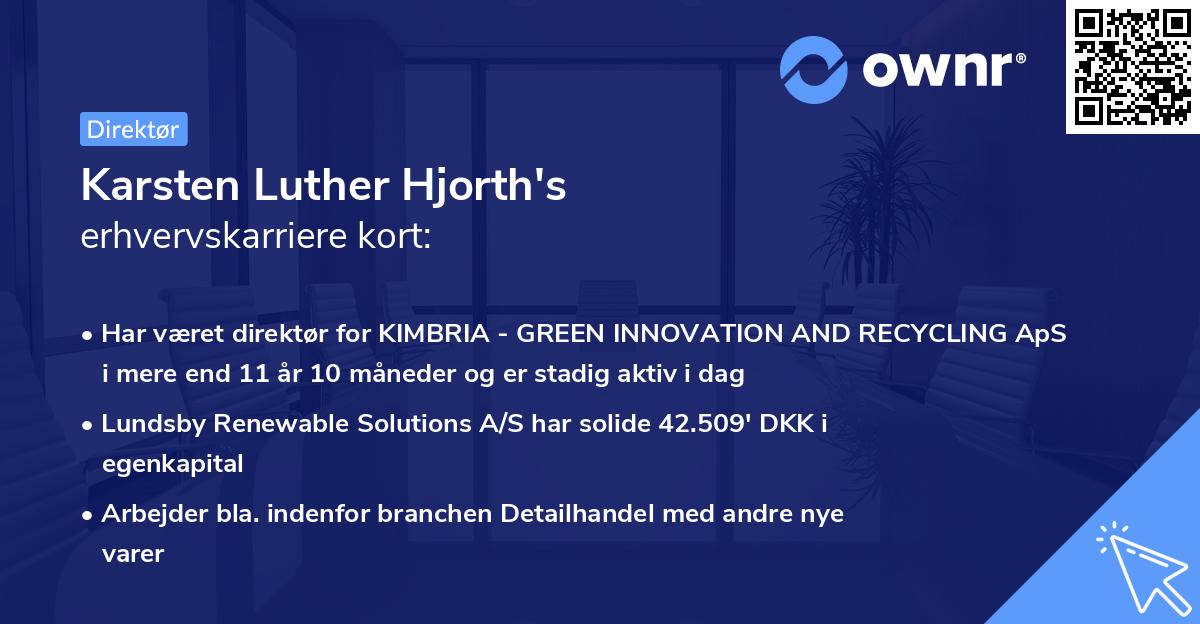 ownr®

Direktør

Karsten Luther Hjorth's
erhvervskarriere kort:

• Har været direktør for KIMBRIA - GREEN INNOVATION AND RECYCLING ApS i mere end 11 år 10 måneder og er stadig aktiv i dag

• Lundsby Renewable Solutions A/S har solide 42.509' DKK i egenkapital

• Arbejder bla. indenfor branchen Detailhandel med andre nye varer